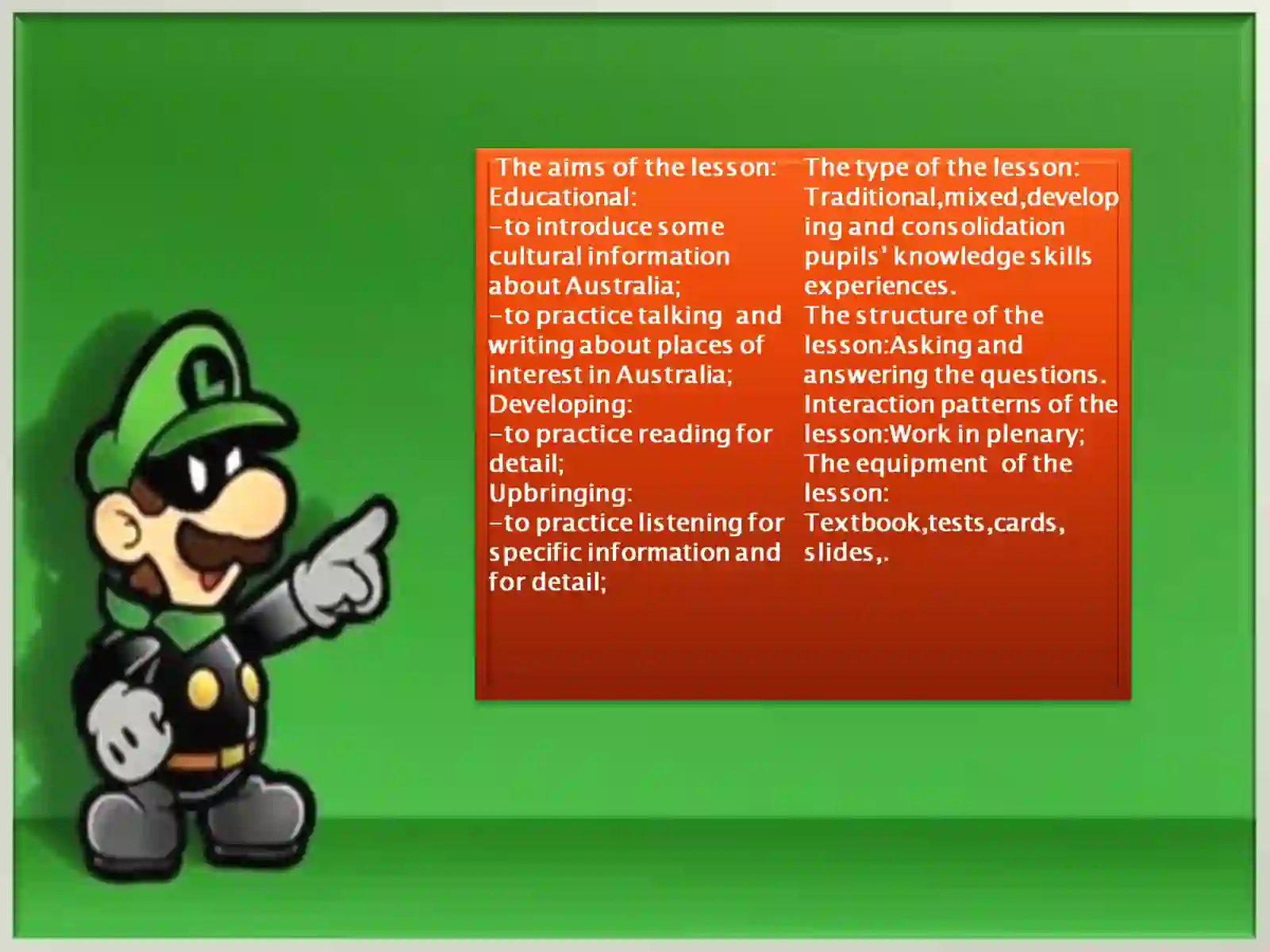 The aims of the lesson:
Educational:
-to introduce some cultural information about Australia;
-to practice talking and writing about places of interest in Australia;
Developing:
-to practice reading for detail;
Upbringing:
-to practice listening for specific information and for detail;

The type of the lesson: Traditional,mixed,developing and consolidation pupils' knowledge skills experiences.
The structure of the lesson:Asking and answering the questions.
Interaction patterns of the lesson:Work in plenary;
The equipment of the lesson:
Textbook,tests,cards, slides,.

L